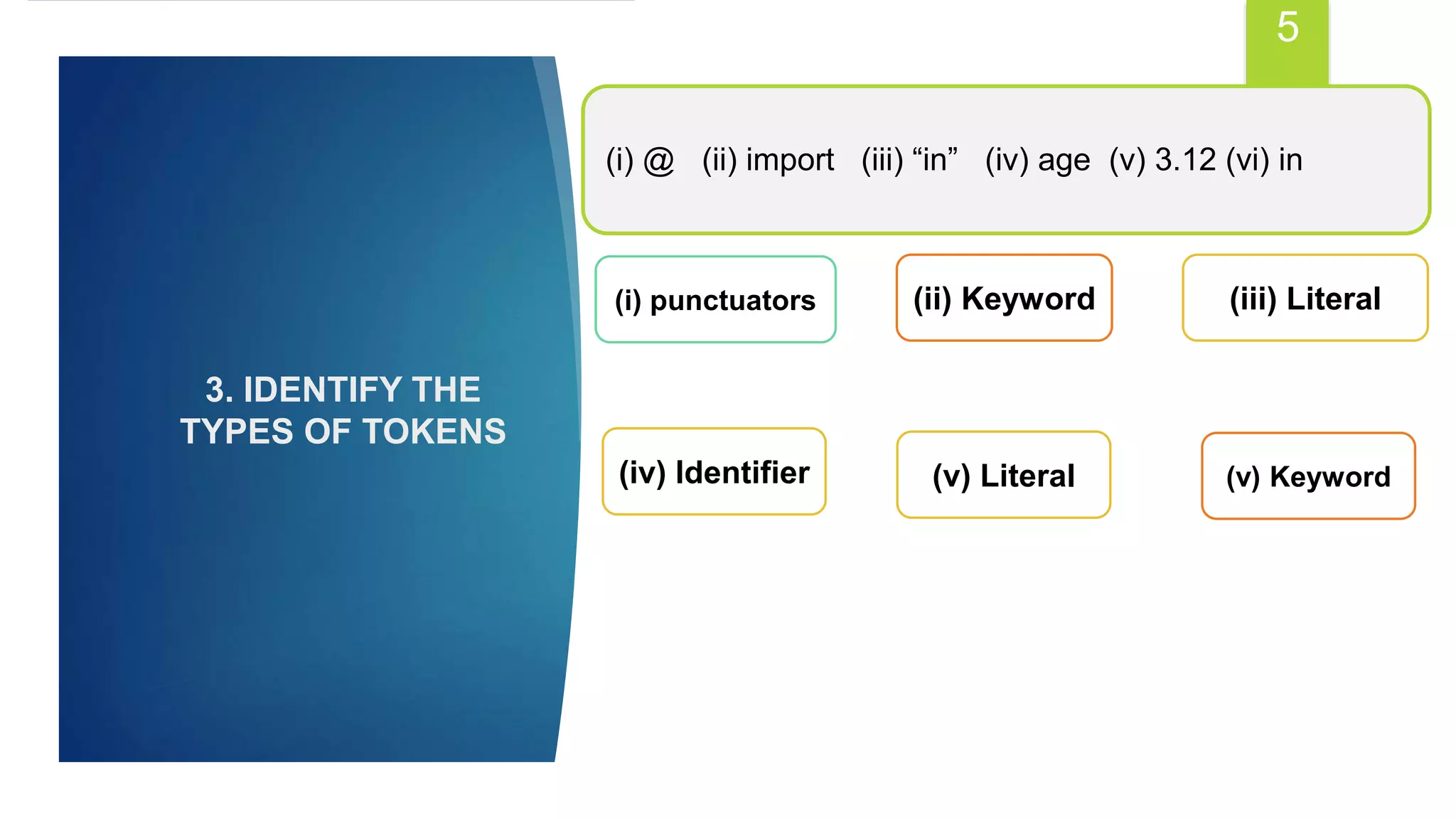 5

3. IDENTIFY THE TYPES OF TOKENS

(i) @ (ii) import (iii) “in” (iv) age (v) 3.12 (vi) in

(i) punctuators

(ii) Keyword

(iii) Literal

(iv) Identifier

(v) Literal

(v) Keyword